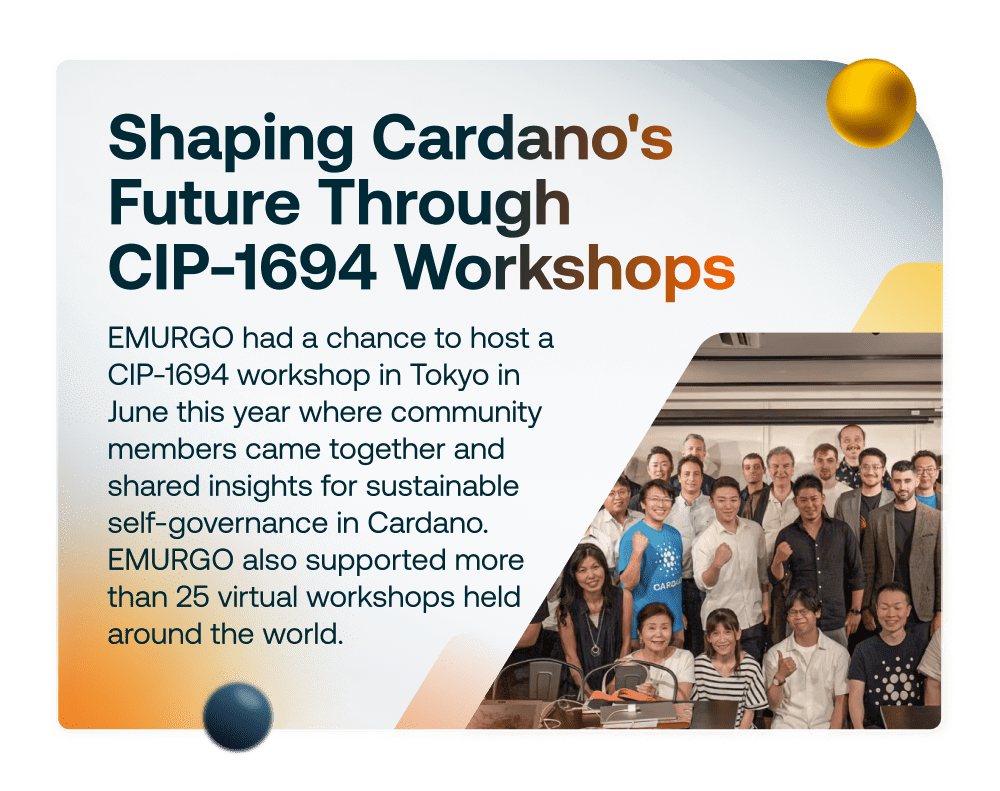 Shaping Cardano's Future Through CIP-1694 Workshops

EMURGO had a chance to host a CIP-1694 workshop in Tokyo in June this year where community members came together and shared insights for sustainable self-governance in Cardano. EMURGO also supported more than 25 virtual workshops held around the world.

CARDANO